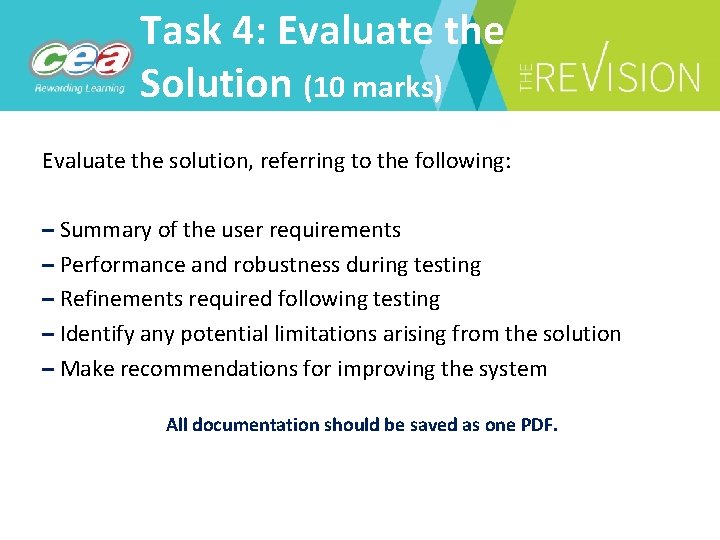 cea
Rewarding Learning

Task 4: Evaluate the Solution (10 marks)

THE REVISION

Evaluate the solution, referring to the following:

– Summary of the user requirements
– Performance and robustness during testing
– Refinements required following testing
– Identify any potential limitations arising from the solution
– Make recommendations for improving the system

All documentation should be saved as one PDF.